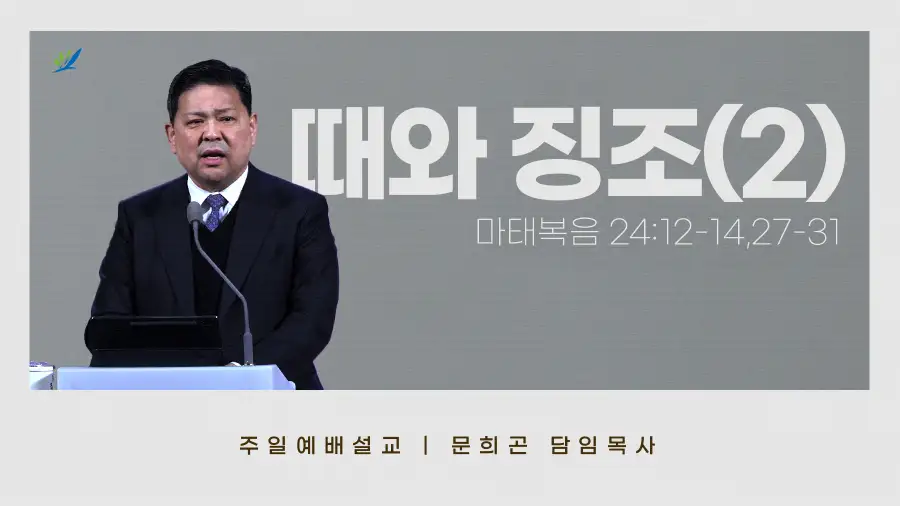 때와 징조(2)

마태복음 24:12-14,27-31

주일예배설교 | 문희곤 담임목사